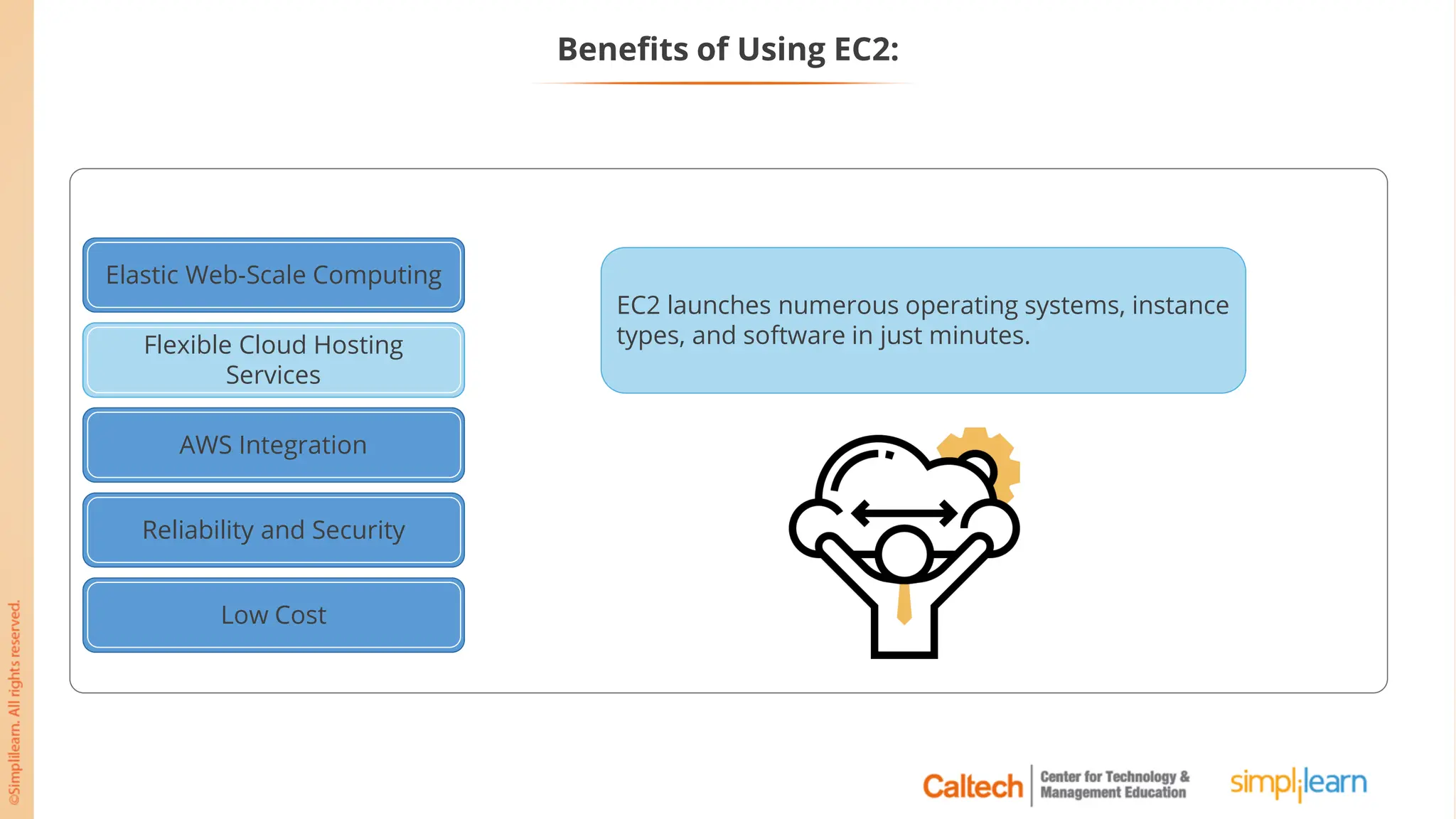 Benefits of Using EC2:

Elastic Web-Scale Computing

Flexible Cloud Hosting Services

AWS Integration

Reliability and Security

Low Cost

EC2 launches numerous operating systems, instance types, and software in just minutes.

©Simplilearn. All rights reserved.

Caltech Center for Technology & Management Education

simplilearn